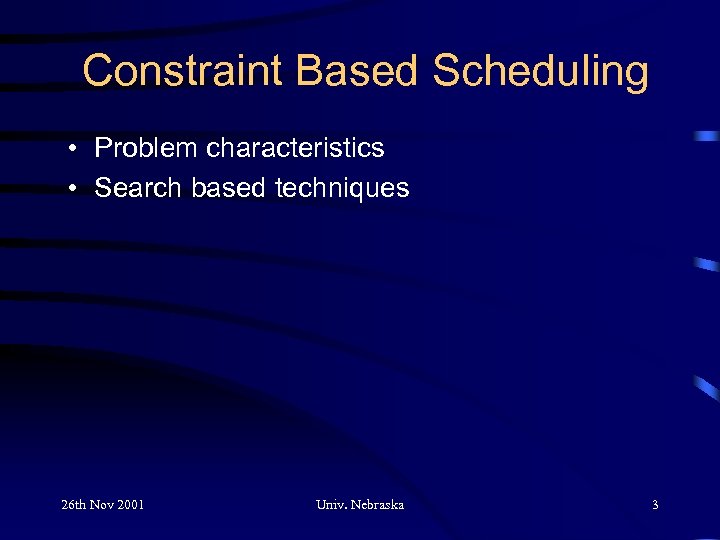 Constraint Based Scheduling

• Problem characteristics
• Search based techniques

26th Nov 2001

Univ. Nebraska

3